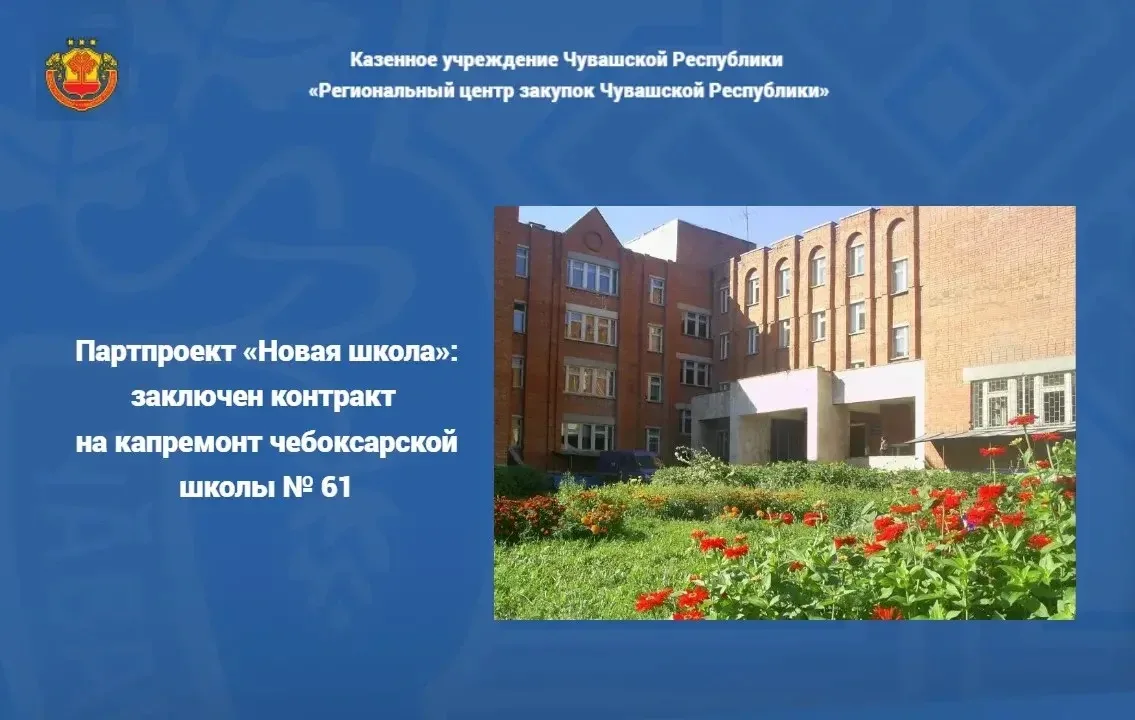 Казенное учреждение Чувашской Республики
«Региональный центр закупок Чувашской Республики»

Партпроект «Новая школа»: заключен контракт на капремонт чебоксарской школы № 61